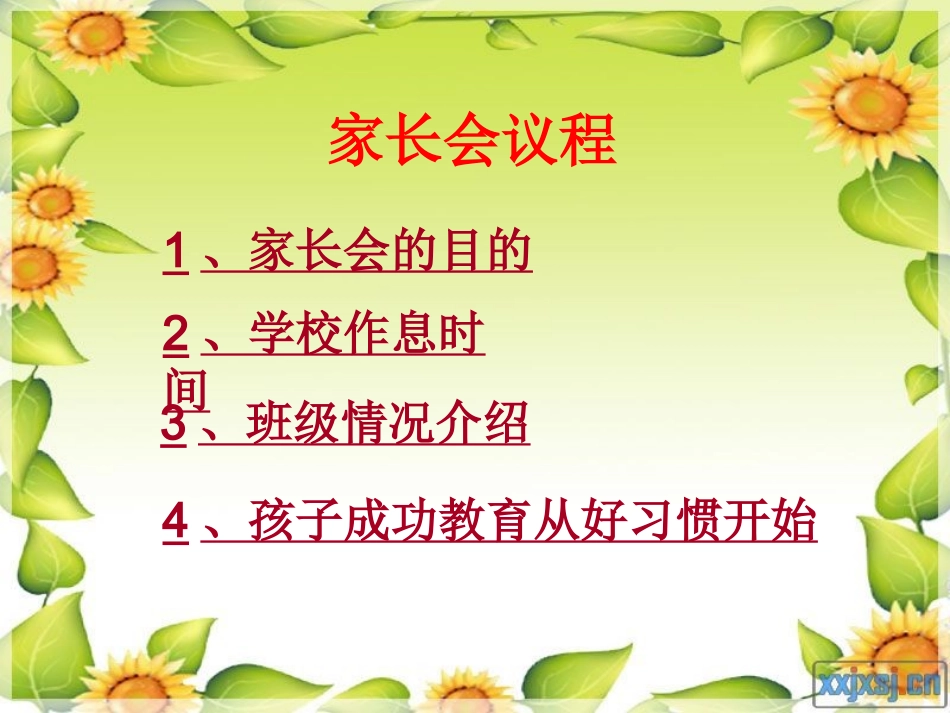 家长会议程

1、家长会的目的

2、学校作息时间

3、班级情况介绍

4、孩子成功教育从好习惯开始

xxjxsj.cn